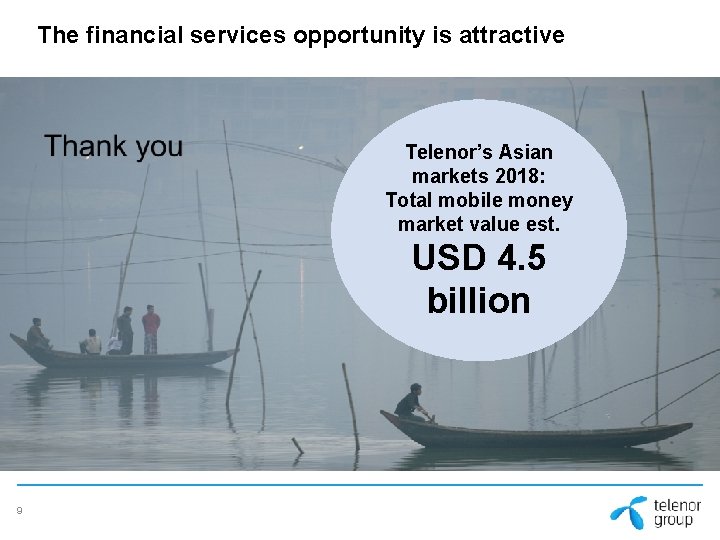 The financial services opportunity is attractive

Thank you

Telenor's Asian markets 2018: Total mobile money market value est.

USD 4.5 billion

9

telenor group